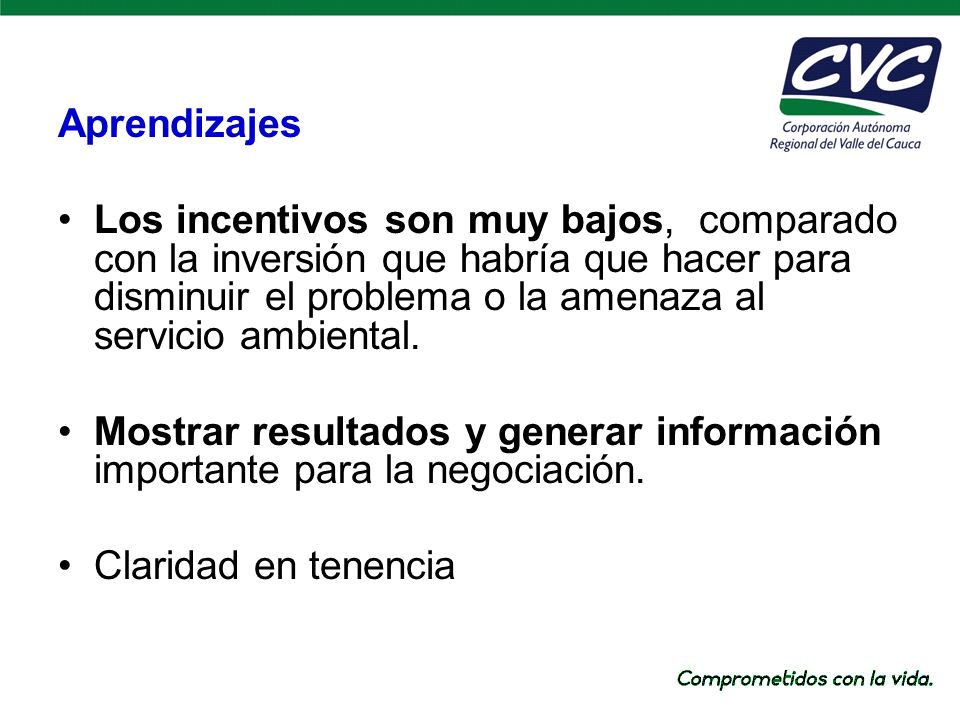 CVC
Corporación Autónoma Regional del Valle del Cauca

Aprendizajes

• Los incentivos son muy bajos, comparado con la inversión que habría que hacer para disminuir el problema o la amenaza al servicio ambiental.

• Mostrar resultados y generar información importante para la negociación.

• Claridad en tenencia

Comprometidos con la vida.